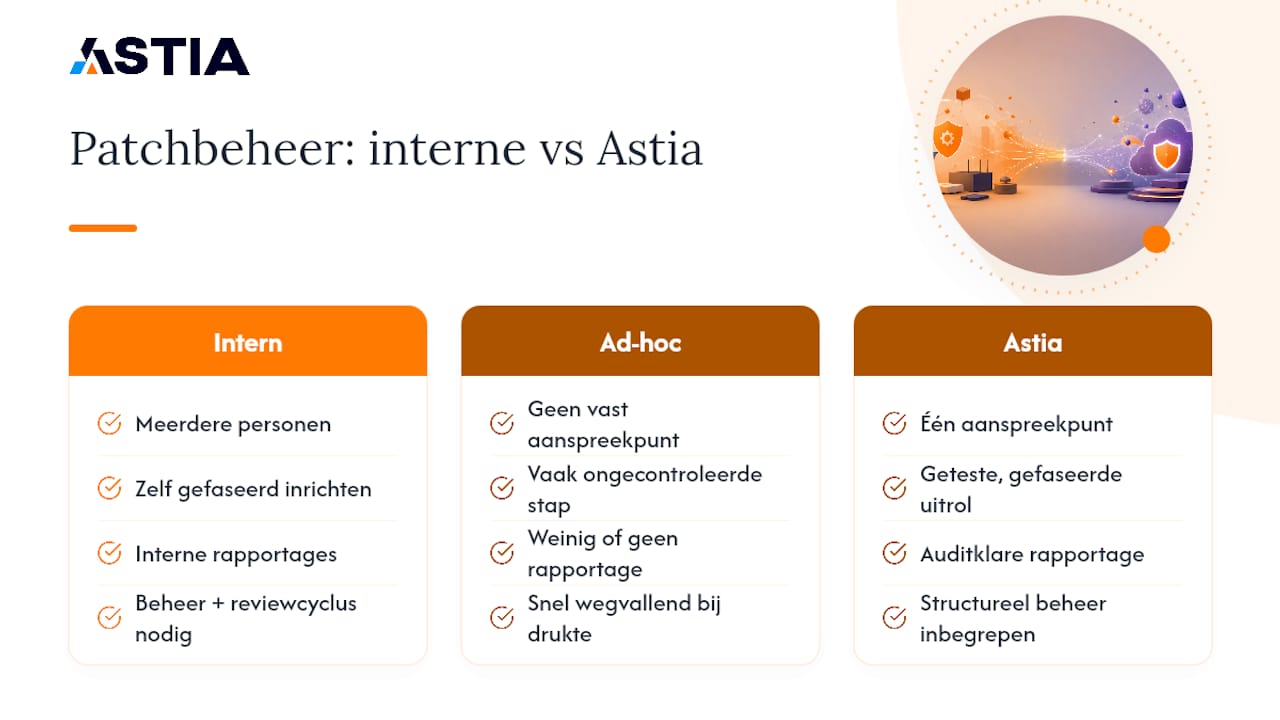 ASTIA

Patchbeheer: interne vs Astia

Intern

Meerdere personen

Zelf gefaseerd inrichten

Interne rapportages

Beheer + reviewcyclus nodig

Ad-hoc

Geen vast aanspreekpunt

Vaak ongecontroleerde stap

Weinig of geen rapportage

Snel wegvallend bij drukte

Astia

Één aanspreekpunt

Geteste, gefaseerde uitrol

Auditklare rapportage

Structureel beheer inbegrepen